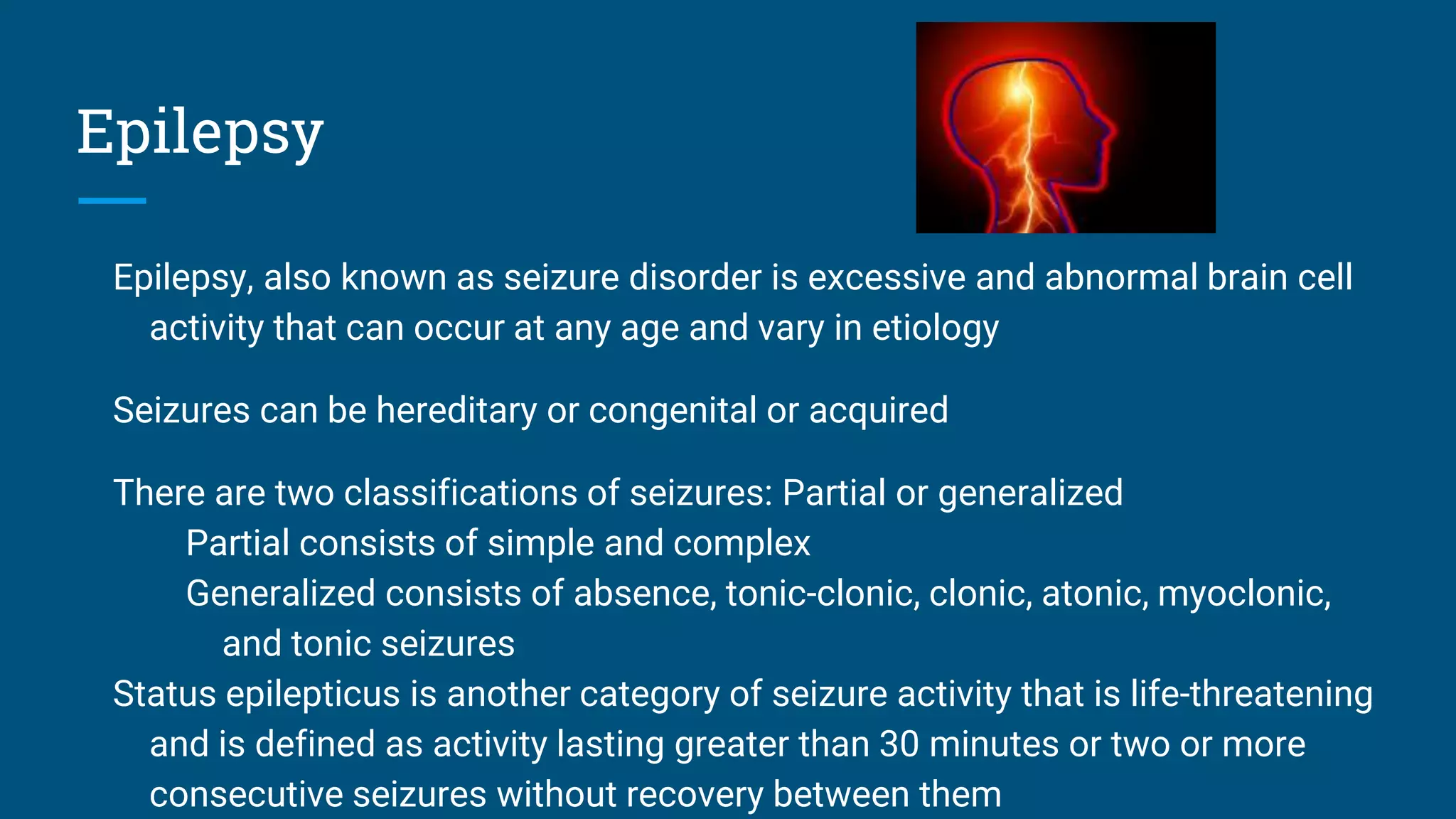 Epilepsy

Epilepsy, also known as seizure disorder is excessive and abnormal brain cell activity that can occur at any age and vary in etiology

Seizures can be hereditary or congenital or acquired

There are two classifications of seizures: Partial or generalized
Partial consists of simple and complex
Generalized consists of absence, tonic-clonic, clonic, atonic, myoclonic, and tonic seizures
Status epilepticus is another category of seizure activity that is life-threatening and is defined as activity lasting greater than 30 minutes or two or more consecutive seizures without recovery between them